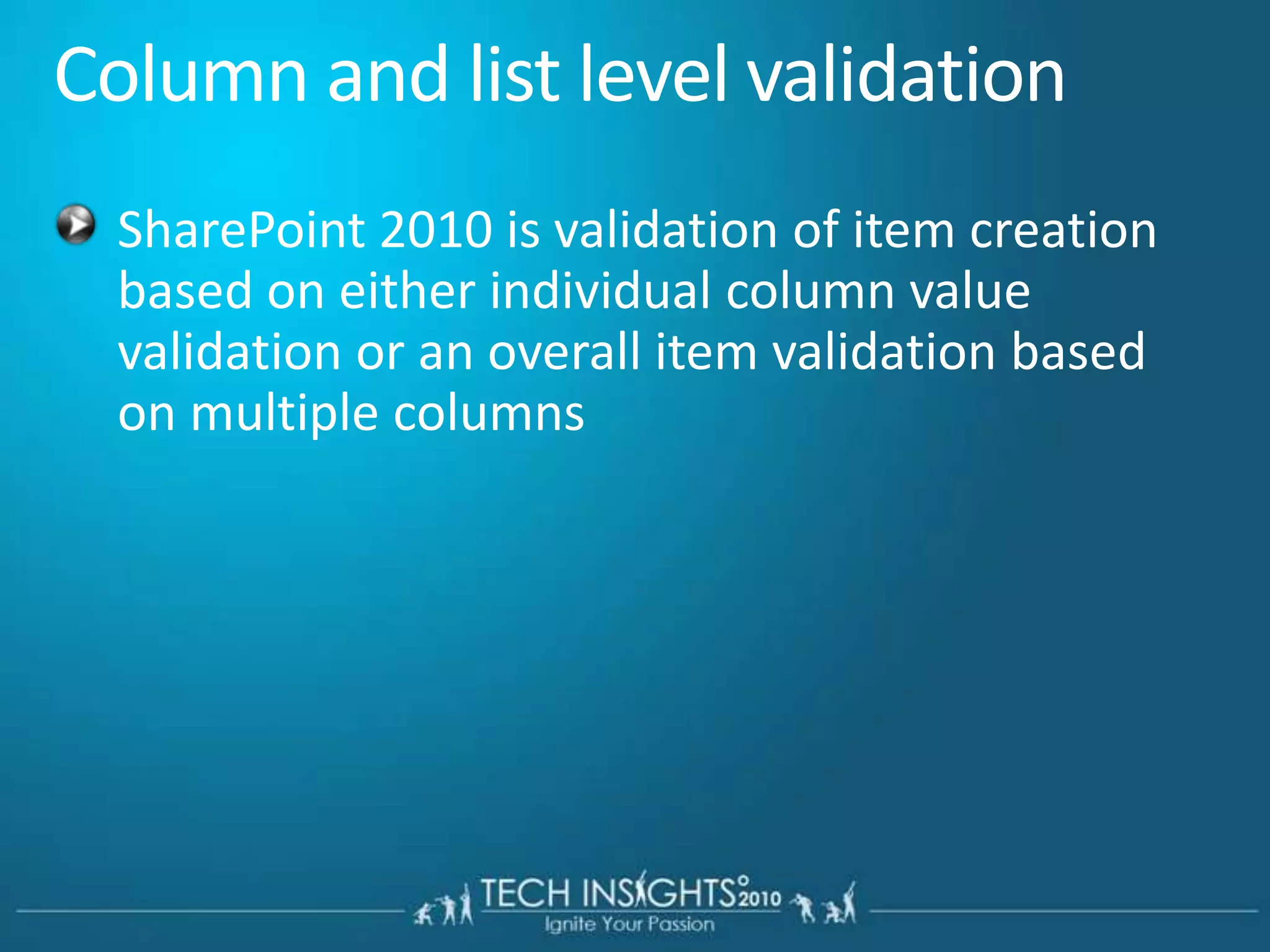 Column and list level validation

SharePoint 2010 is validation of item creation based on either individual column value validation or an overall item validation based on multiple columns

TECH INSIGHTS 2010
Ignite Your Passion